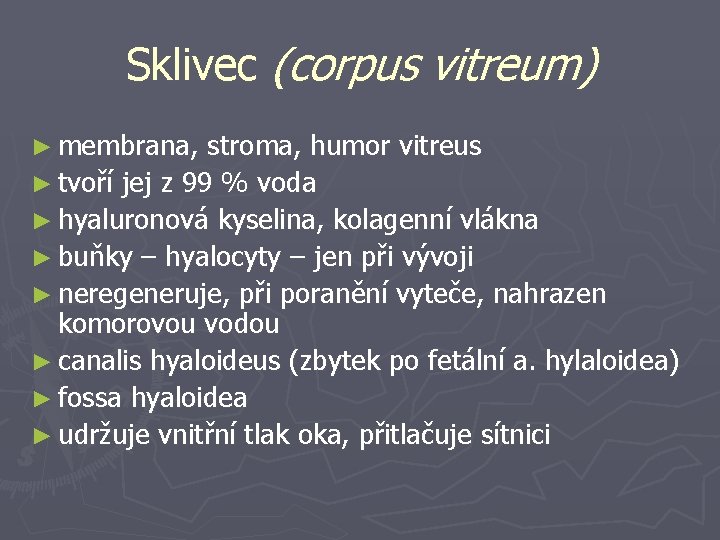 Sklivec (corpus vitreum)

► membrana, stroma, humor vitreus
► tvoří jej z 99 % voda
► hyaluronová kyselina, kolagenní vlákna
► buňky – hyalocyty – jen při vývoji
► neregeneruje, při poranění vyteče, nahrazen komorovou vodou
► canalis hyaloideus (zbytek po fetální a. hylaloidea)
► fossa hyaloidea
► udržuje vnitřní tlak oka, přitlačuje sítnici